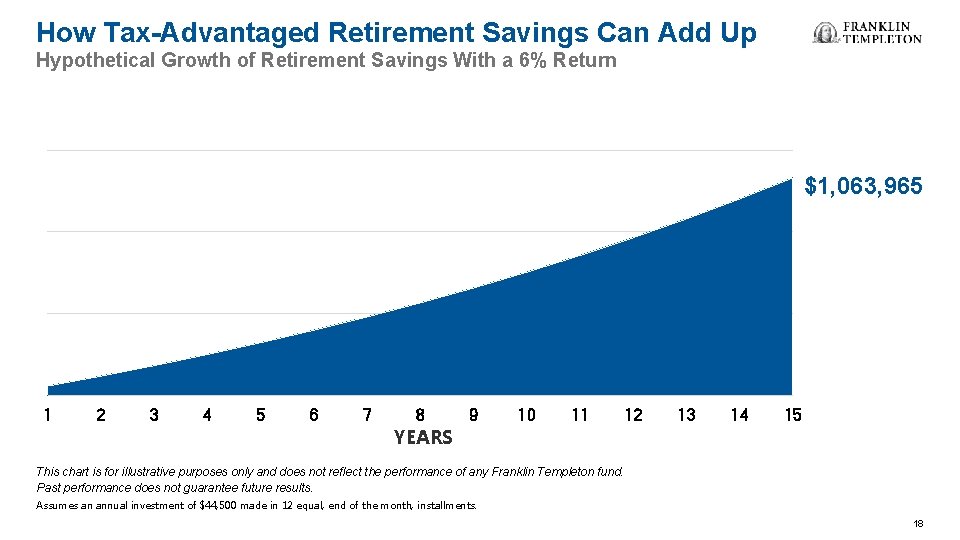 How Tax-Advantaged Retirement Savings Can Add Up

Hypothetical Growth of Retirement Savings With a 6% Return

FRANKLIN TEMPLETON

$1,063,965

1 2 3 4 5 6 7 8 9 10 11 12 13 14 15

YEARS

This chart is for illustrative purposes only and does not reflect the performance of any Franklin Templeton fund. Past performance does not guarantee future results.

Assumes an annual investment of $44,500 made in 12 equal, end of the month, installments.

18